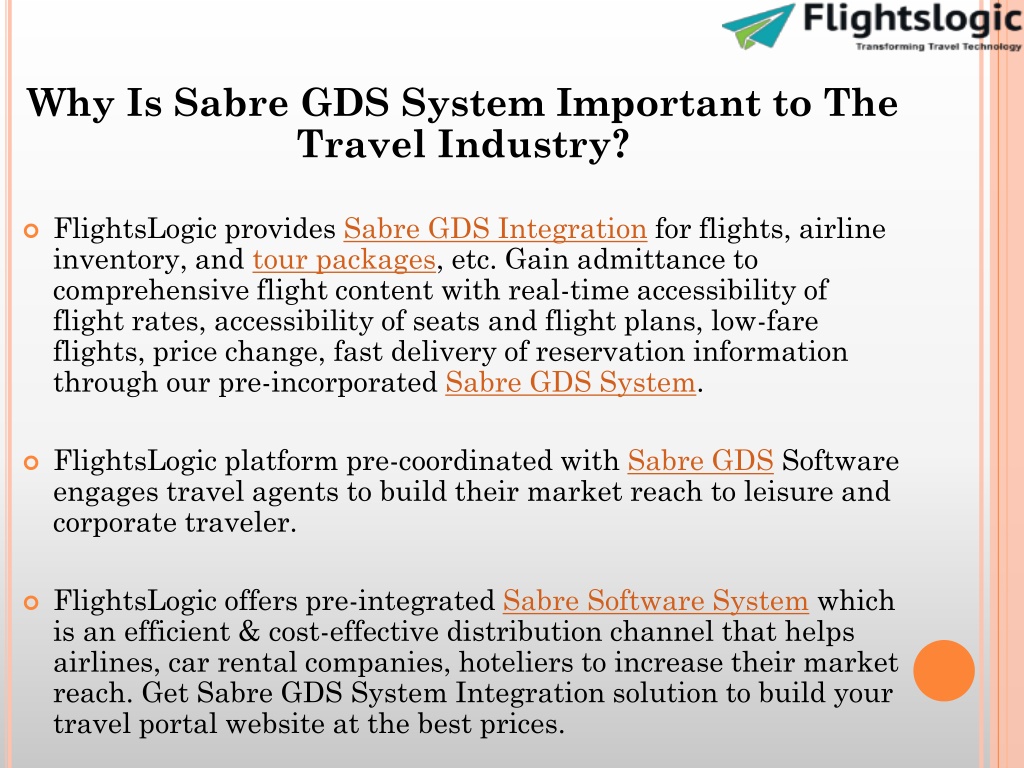 Flightslogic
Transforming Travel Technology

Why Is Sabre GDS System Important to The Travel Industry?

FlightsLogic provides Sabre GDS Integration for flights, airline inventory, and tour packages, etc. Gain admittance to comprehensive flight content with real-time accessibility of flight rates, accessibility of seats and flight plans, low-fare flights, price change, fast delivery of reservation information through our pre-incorporated Sabre GDS System.

FlightsLogic platform pre-coordinated with Sabre GDS Software engages travel agents to build their market reach to leisure and corporate traveler.

FlightsLogic offers pre-integrated Sabre Software System which is an efficient & cost-effective distribution channel that helps airlines, car rental companies, hoteliers to increase their market reach. Get Sabre GDS System Integration solution to build your travel portal website at the best prices.